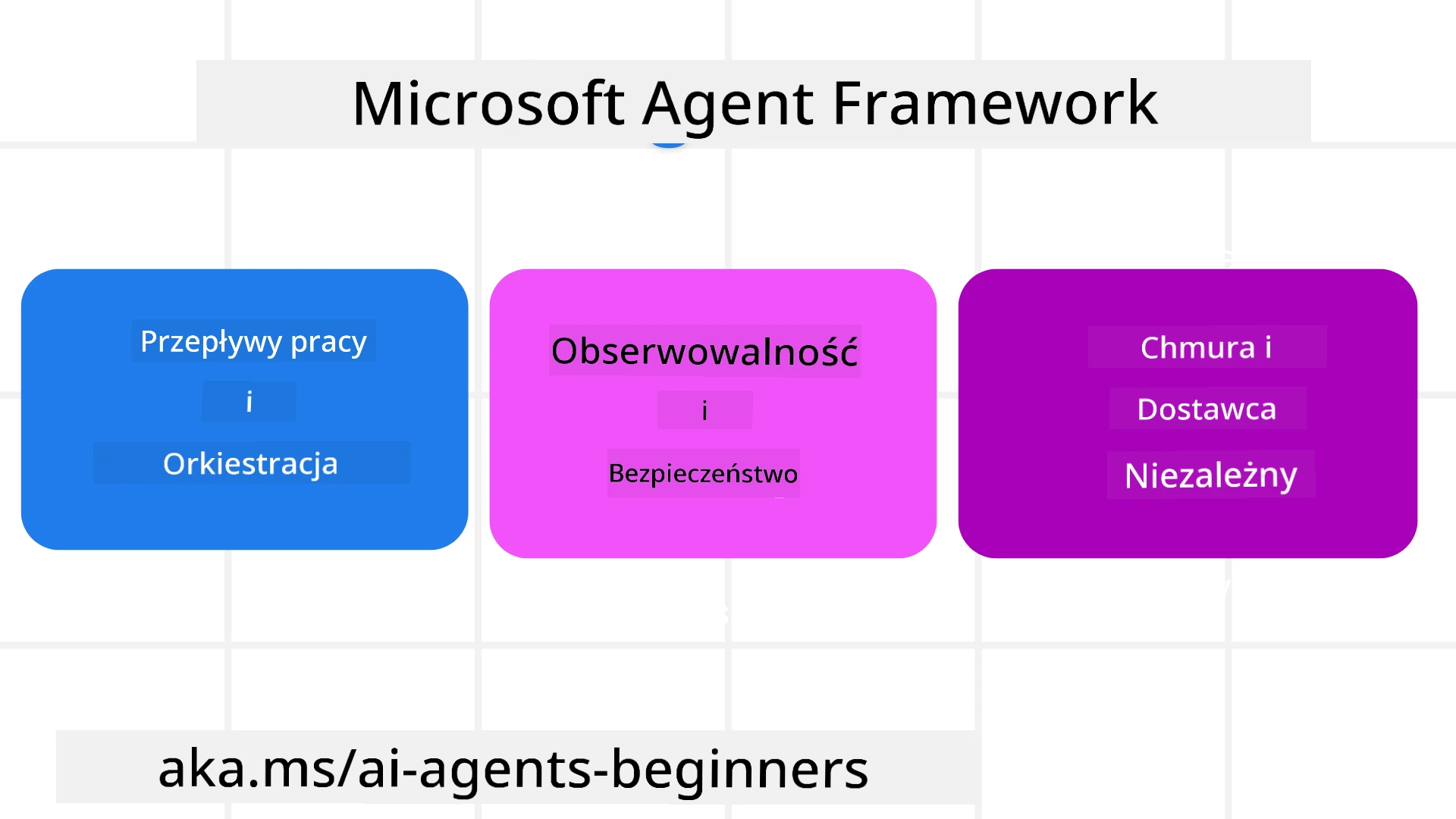 Microsoft Agent Framework

Przepływy pracy
i
Orkiestracja

Obserwowalność
i
Bezpieczeństwo

Chmura i
Dostawca
Niezależny

aka.ms/ai-agents-beginners